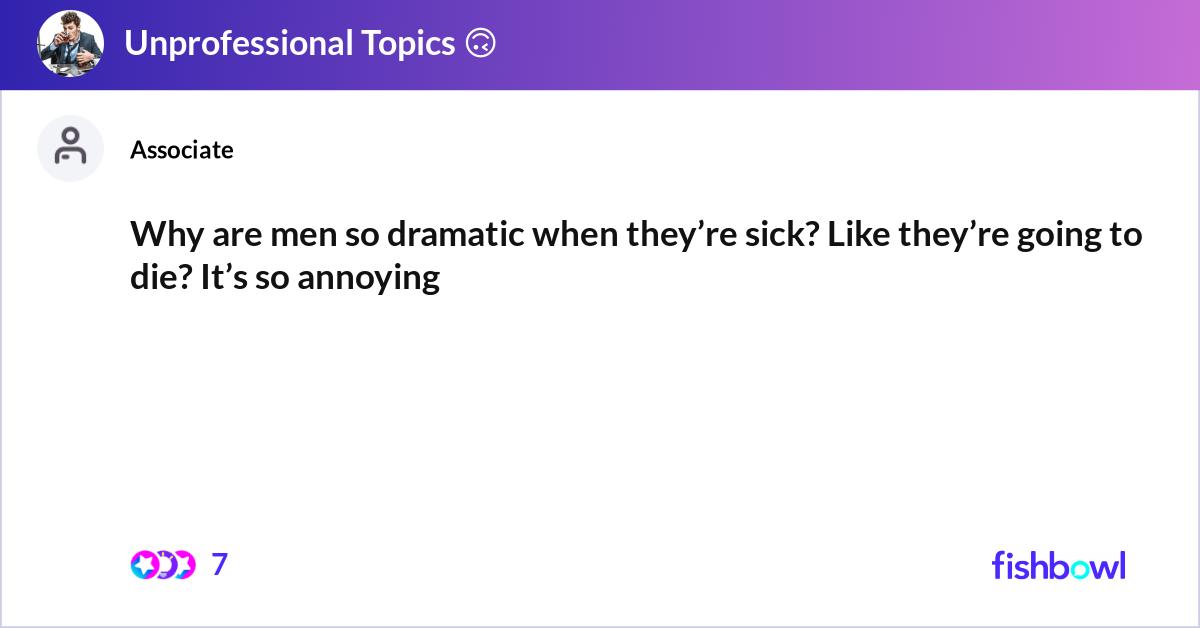 Unprofessional Topics 🙃

Associate

Why are men so dramatic when they’re sick? Like they’re going to die? It’s so annoying

7

fishbowl